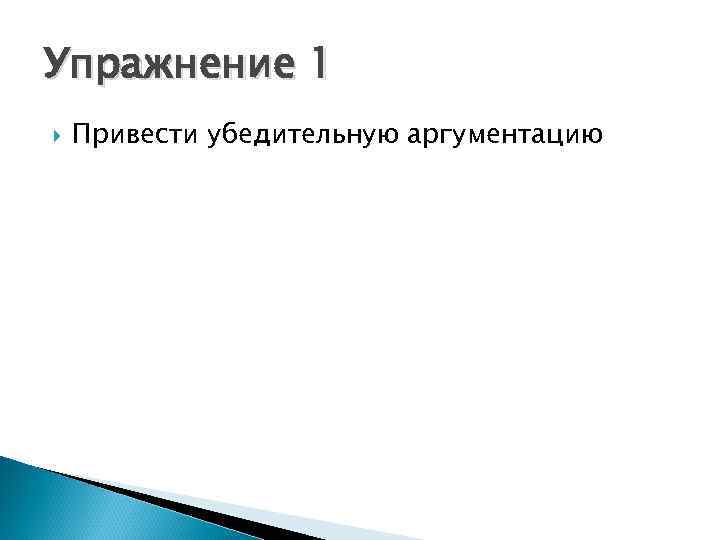 Упражнение 1

Привести убедительную аргументацию